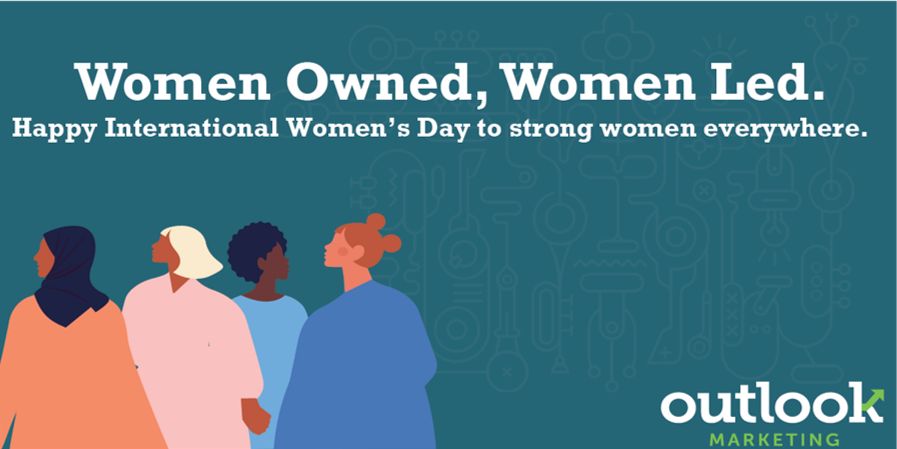 Women Owned, Women Led.
Happy International Women's Day to strong women everywhere.

outlook
MARKETING